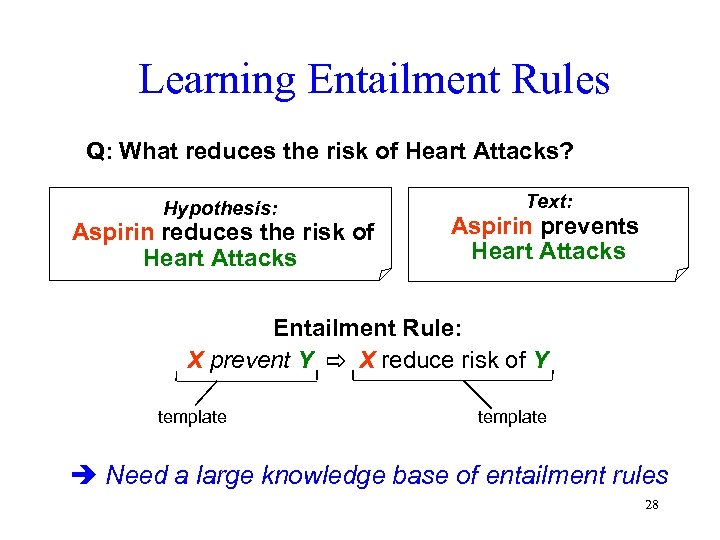 Learning Entailment Rules

Q: What reduces the risk of Heart Attacks?

Hypothesis:
Aspirin reduces the risk of Heart Attacks

Text:
Aspirin prevents Heart Attacks

Entailment Rule:
X prevent Y ⇨ X reduce risk of Y

template

template

➔ Need a large knowledge base of entailment rules

28